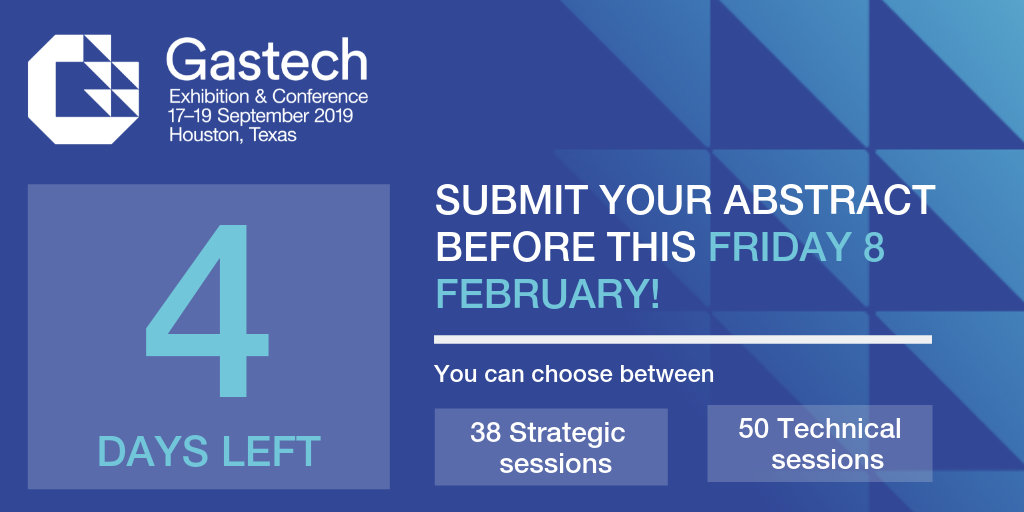 Gastech
Exhibition & Conference
17–19 September 2019
Houston, Texas

4
DAYS LEFT

SUBMIT YOUR ABSTRACT BEFORE THIS FRIDAY 8 FEBRUARY!

You can choose between

38 Strategic sessions

50 Technical sessions